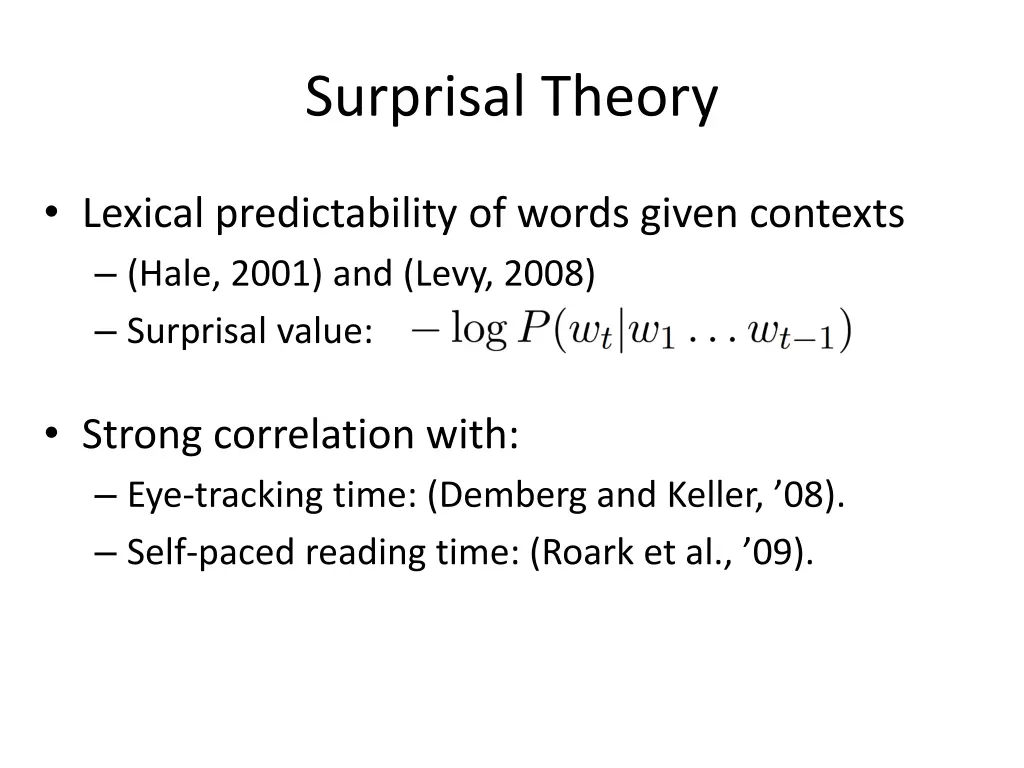 Surprisal Theory

• Lexical predictability of words given contexts
– (Hale, 2001) and (Levy, 2008)
– Surprisal value: $-\log P(w_t|w_1 \ldots w_{t-1})$

• Strong correlation with:
– Eye-tracking time: (Demberg and Keller, ’08).
– Self-paced reading time: (Roark et al., ’09).